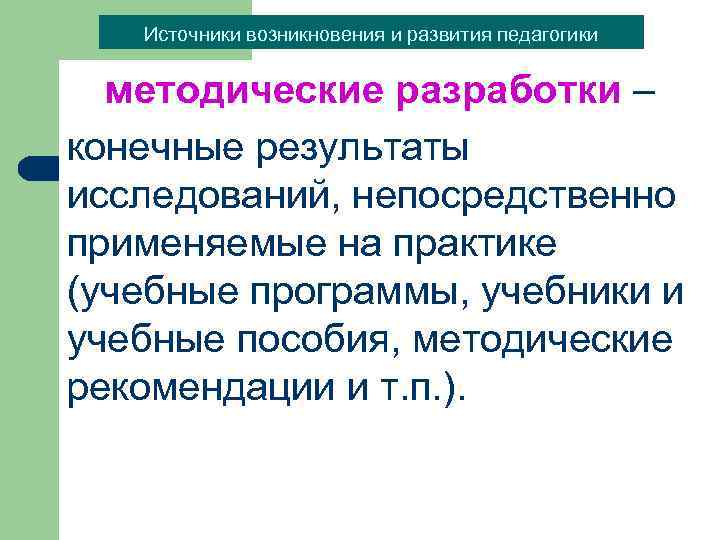 Источники возникновения и развития педагогики

методические разработки – конечные результаты исследований, непосредственно применяемые на практике (учебные программы, учебники и учебные пособия, методические рекомендации и т.п.).